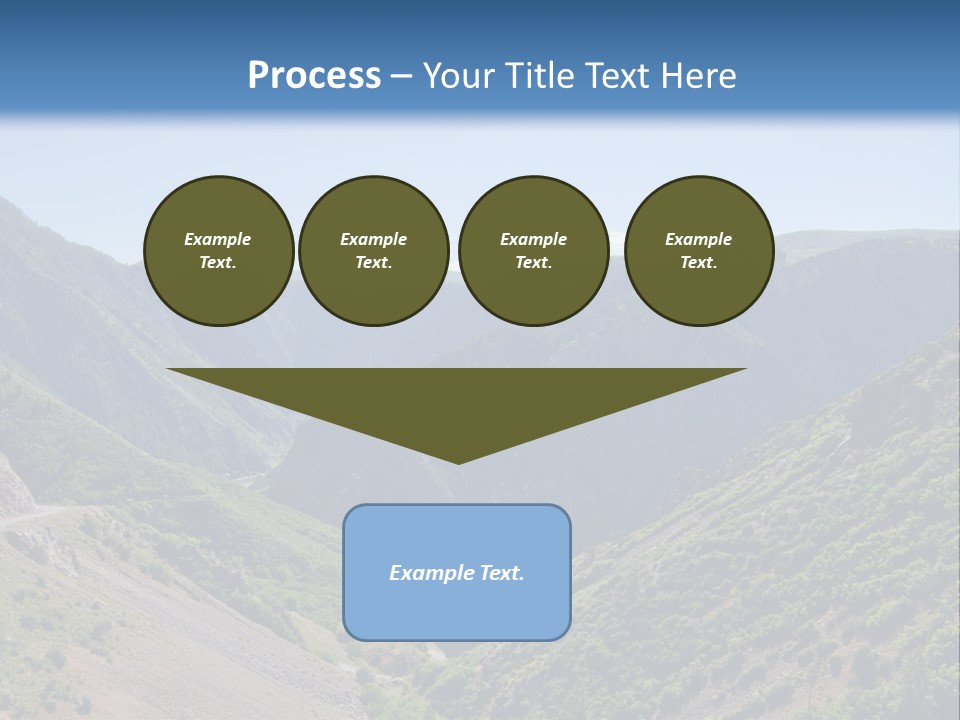 Process – Your Title Text Here

Example Text.

Example Text.

Example Text.

Example Text.

Example Text.